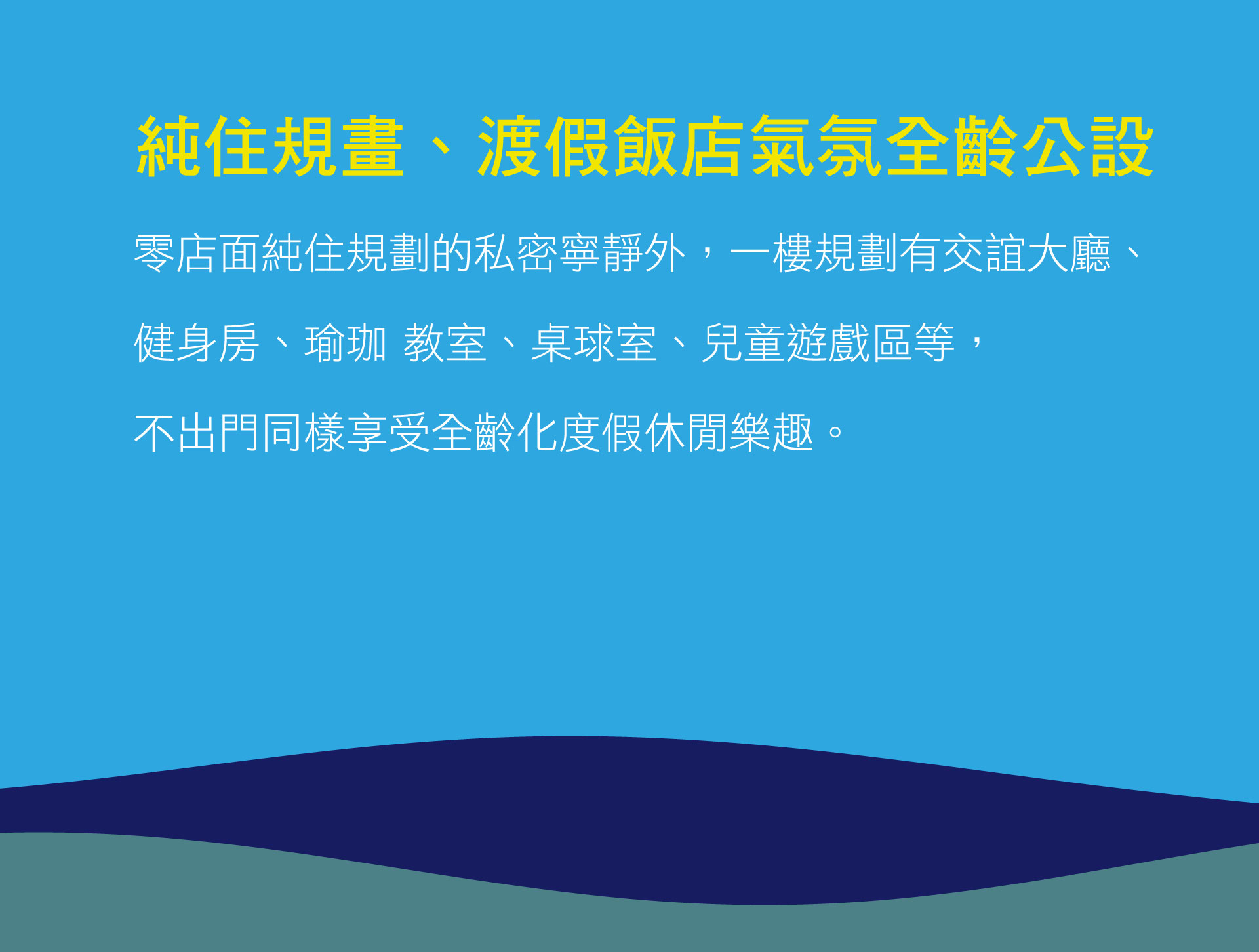 純住規畫、渡假飯店氣氛全齡公設

零店面純住規劃的私密寧靜外，一樓規劃有交誼大廳、健身房、瑜珈 教室、桌球室、兒童遊戲區等，不出門同樣享受全齡化度假休閒樂趣。